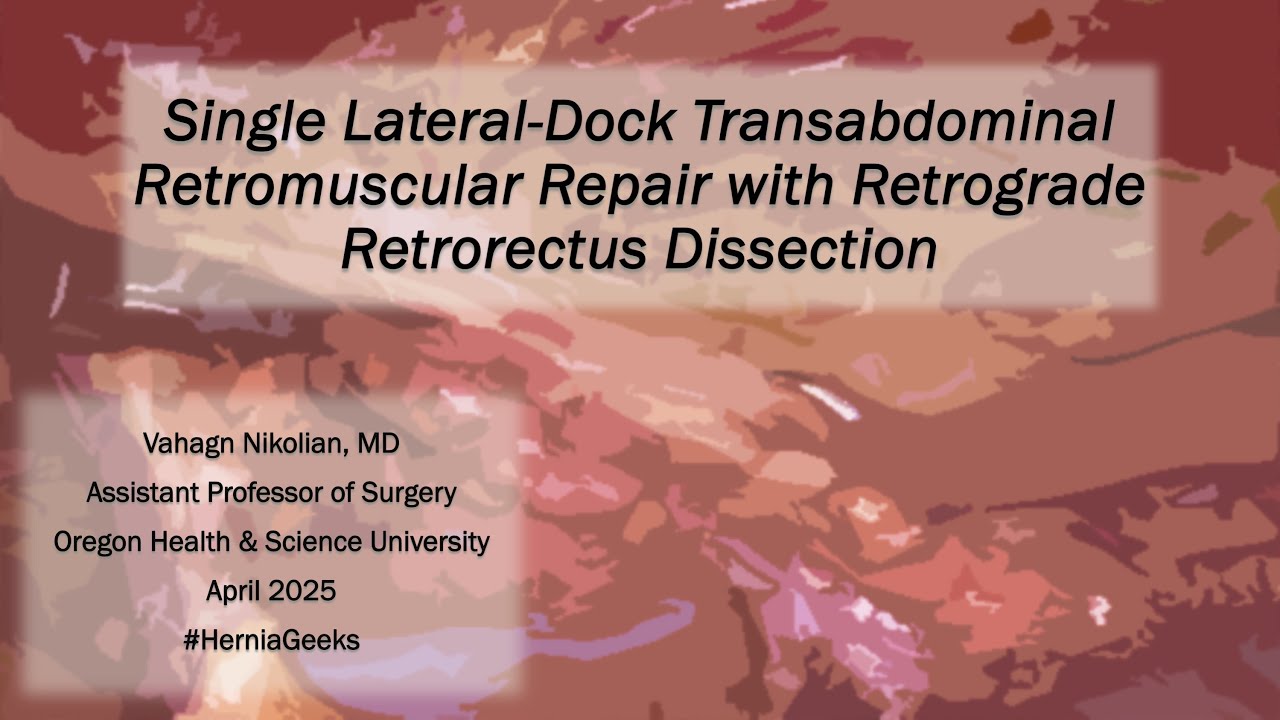 Single Lateral-Dock Transabdominal Retromuscular Repair with Retrograde Retrorectus Dissection

Vahagn Nikolian, MD
Assistant Professor of Surgery
Oregon Health & Science University
April 2025
#HerniaGeeks